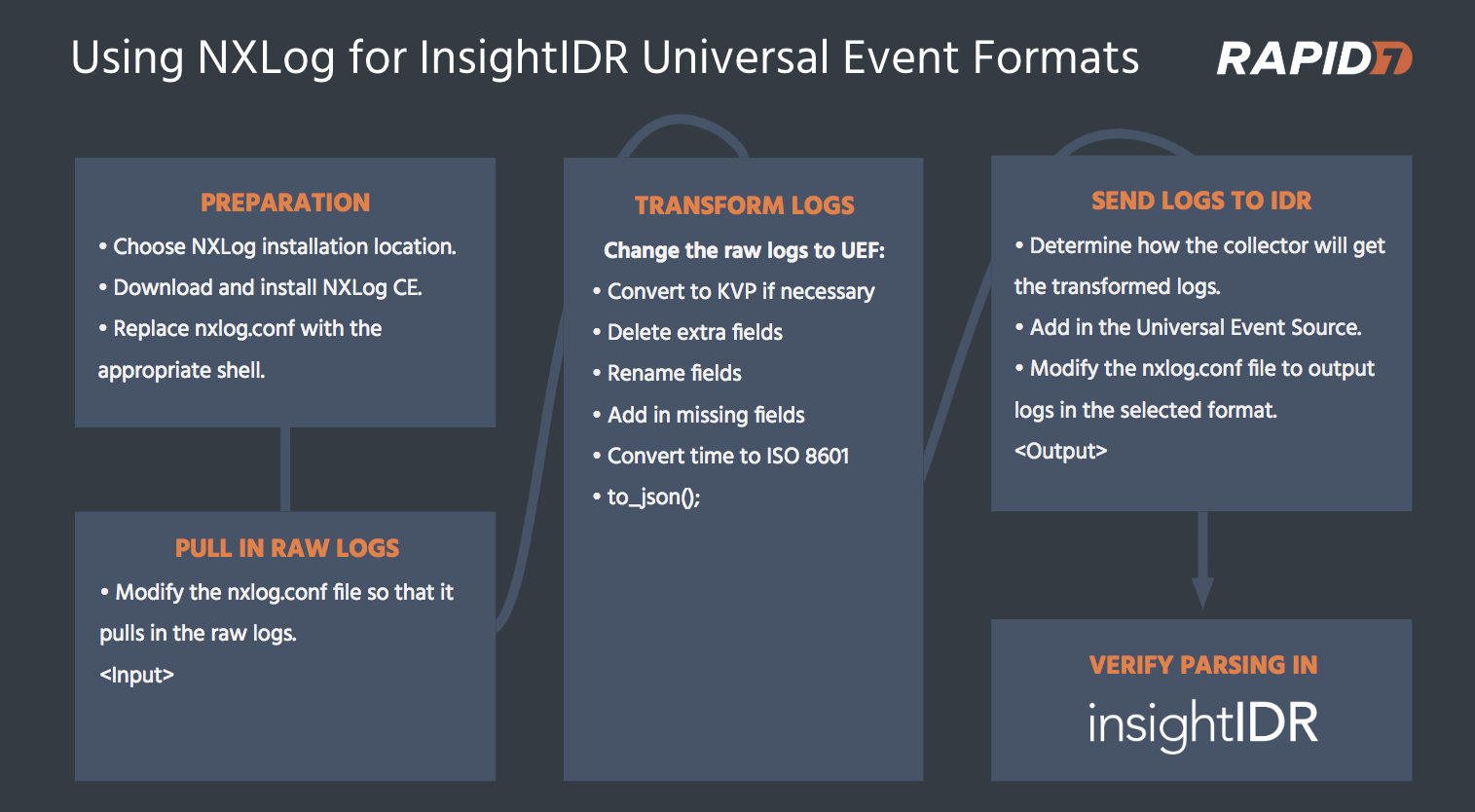 Using NXLog for InsightIDR Universal Event Formats

RAPID7

PREPARATION

• Choose NXLog installation location.

• Download and install NXLog CE.

• Replace nxlog.conf with the appropriate shell.

PULL IN RAW LOGS

• Modify the nxlog.conf file so that it pulls in the raw logs.

<Input>

TRANSFORM LOGS

Change the raw logs to UEF:

• Convert to KVP if necessary

• Delete extra fields

• Rename fields

• Add in missing fields

• Convert time to ISO 8601

• to_json();

SEND LOGS TO IDR

• Determine how the collector will get the transformed logs.

• Add in the Universal Event Source.

• Modify the nxlog.conf file to output logs in the selected format.

<Output>

VERIFY PARSING IN

insightIDR